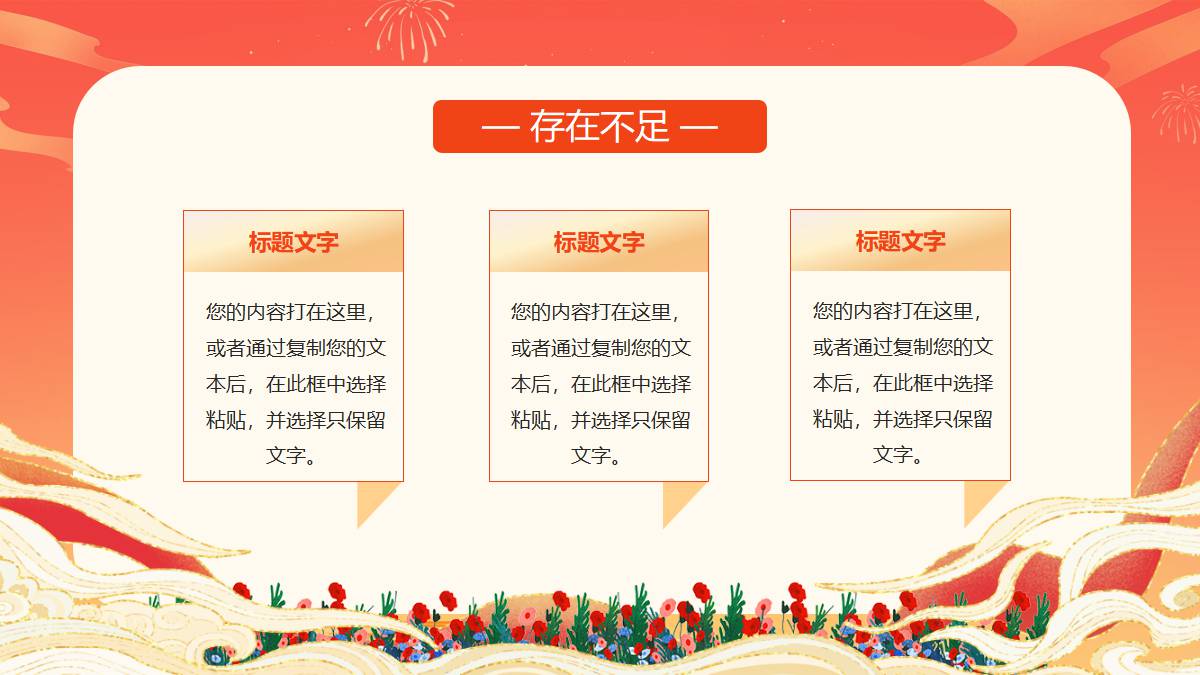 — 存在不足 —

标题文字

您的内容打在这里，或者通过复制您的文本后，在此框中选择粘贴，并选择只保留文字。

标题文字

您的内容打在这里，或者通过复制您的文本后，在此框中选择粘贴，并选择只保留文字。

标题文字

您的内容打在这里，或者通过复制您的文本后，在此框中选择粘贴，并选择只保留文字。